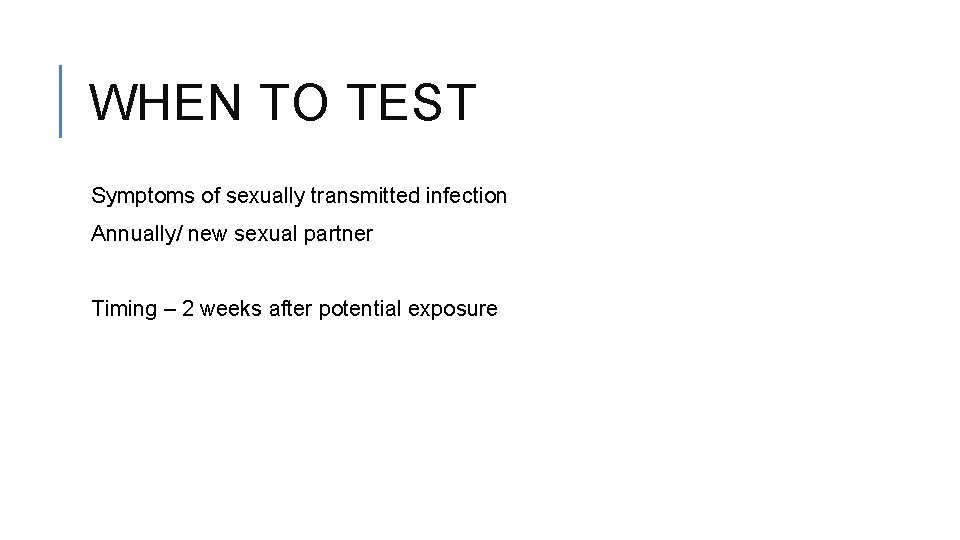 WHEN TO TEST

Symptoms of sexually transmitted infection

Annually/ new sexual partner

Timing – 2 weeks after potential exposure